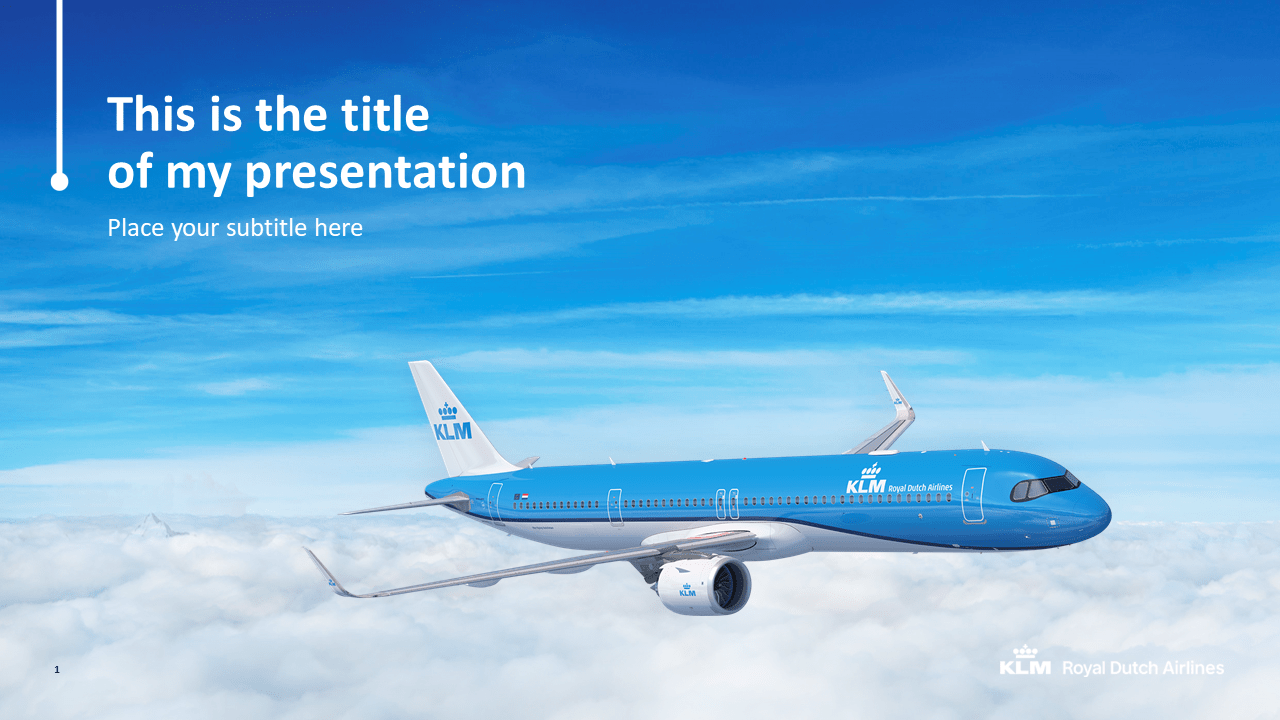 This is the title of my presentation

Place your subtitle here

KLM

KLM Royal Dutch Airlines

KLM

1

KLM Royal Dutch Airlines